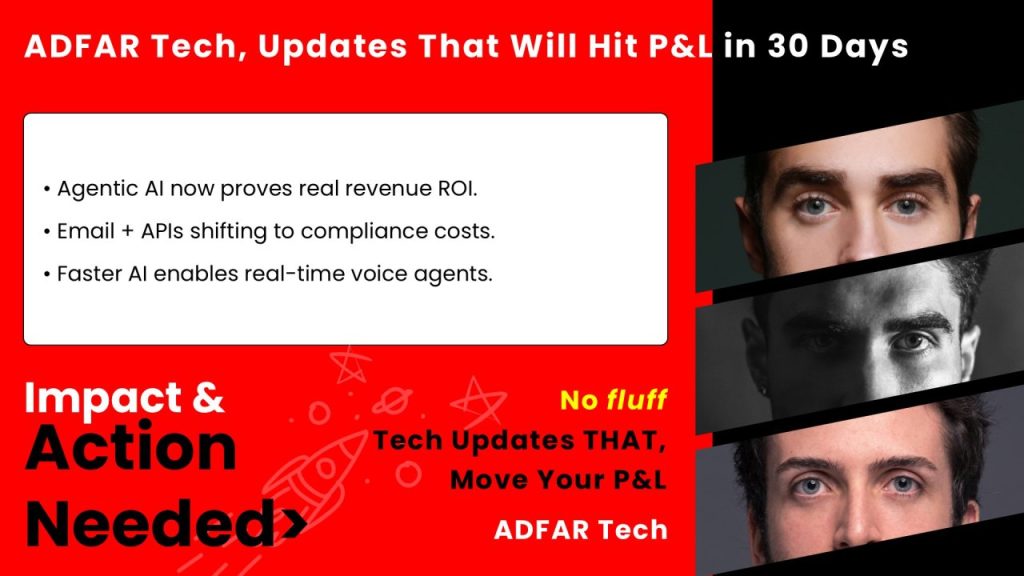 ADFAR Tech, Updates That Will Hit P&L in 30 Days

• Agentic AI now proves real revenue ROI.
• Email + APIs shifting to compliance costs.
• Faster AI enables real-time voice agents.

Impact &
Action
Needed>

No fluff
Tech Updates THAT, Move Your P&L

ADFAR Tech